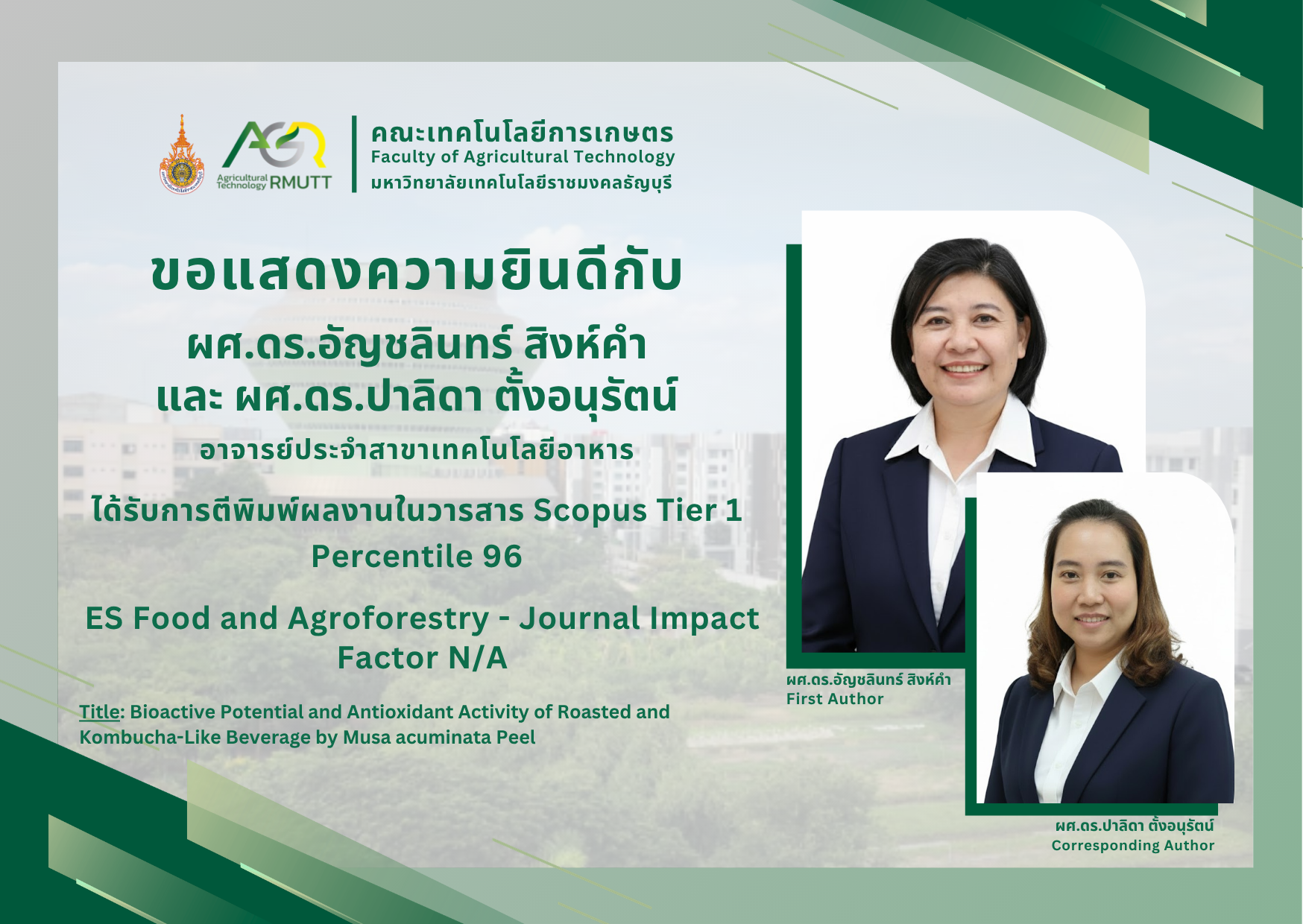 Agricultural Technology RMUTT

คณะเทคโนโลยีการเกษตร
Faculty of Agricultural Technology
มหาวิทยาลัยเทคโนโลยีราชมงคลธัญบุรี

ขอแสดงความยินดีกับ
ผศ.ดร.อัญชลินทร์ สิงห์คำ
และ ผศ.ดร.ปาลิดา ตั้งอนุรัตน์
อาจารย์ประจำสาขาเทคโนโลยีอาหาร

ได้รับการตีพิมพ์ผลงานในวารสาร Scopus Tier 1 Percentile 96

ES Food and Agroforestry - Journal Impact Factor N/A

Title: Bioactive Potential and Antioxidant Activity of Roasted and Kombucha-Like Beverage by Musa acuminata Peel

ผศ.ดร.อัญชลินทร์ สิงห์คำ
First Author

ผศ.ดร.ปาลิดา ตั้งอนุรัตน์
Corresponding Author